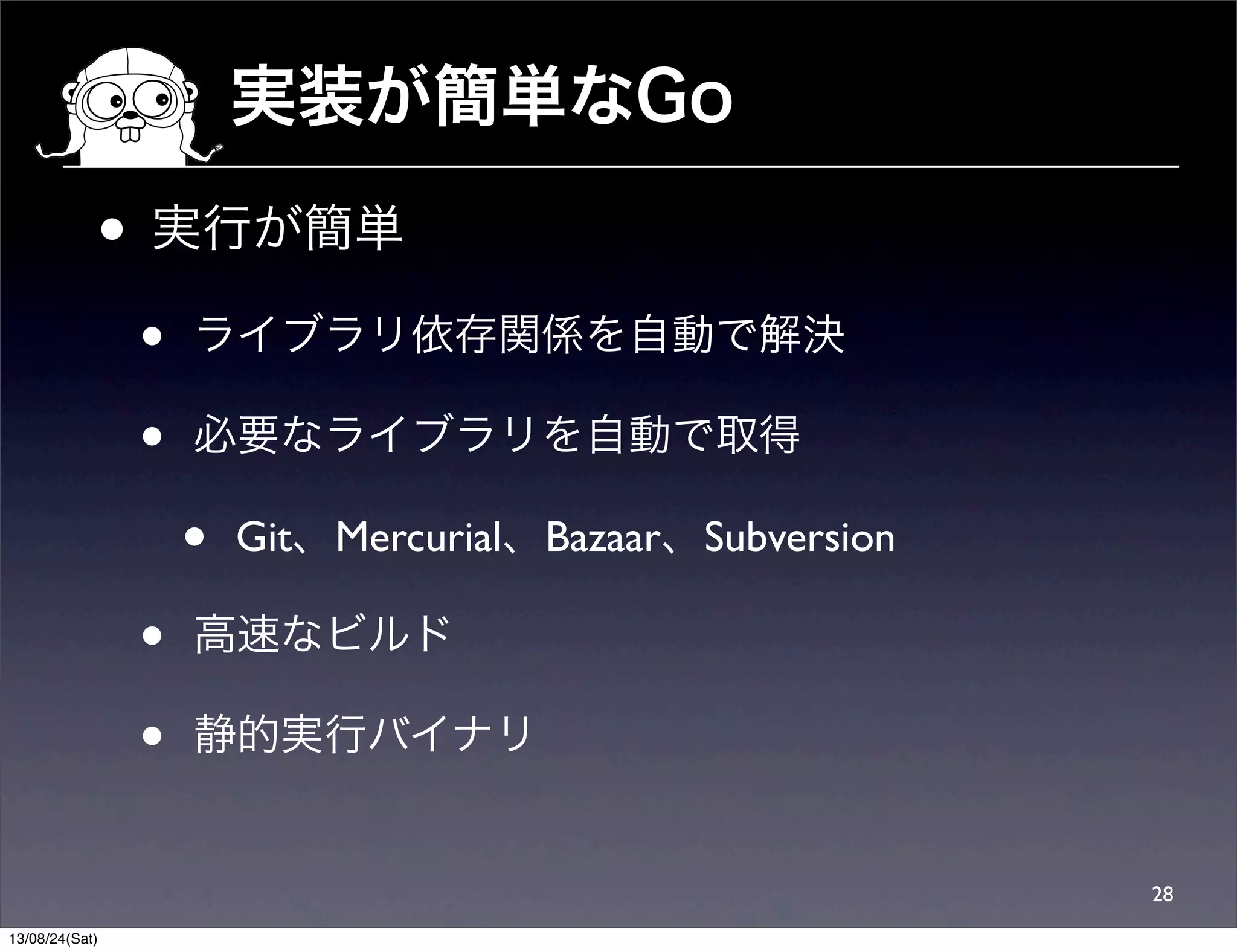 実装が簡単なGo

• 実行が簡単

• ライブラリ依存関係を自動で解決

• 必要なライブラリを自動で取得

• Git、Mercurial、Bazaar、Subversion

• 高速なビルド

• 静的実行バイナリ

28

13/08/24(Sat)